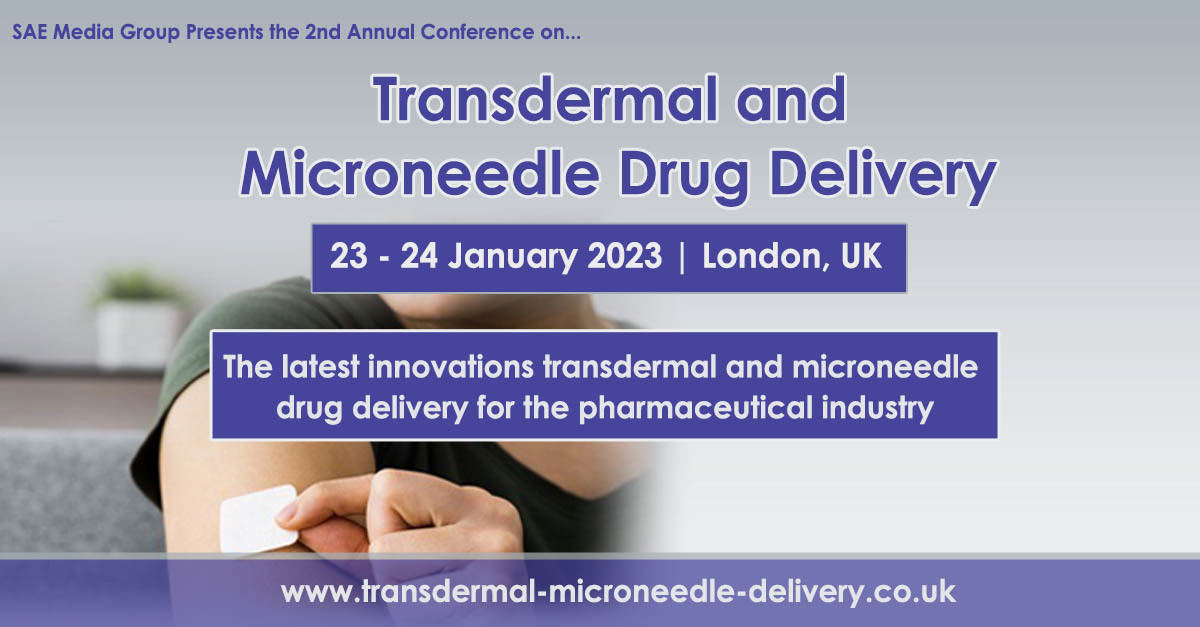 SAE Media Group Presents the 2nd Annual Conference on...

Transdermal and Microneedle Drug Delivery

23 - 24 January 2023 | London, UK

The latest innovations transdermal and microneedle drug delivery for the pharmaceutical industry

www.transdermal-microneedle-delivery.co.uk